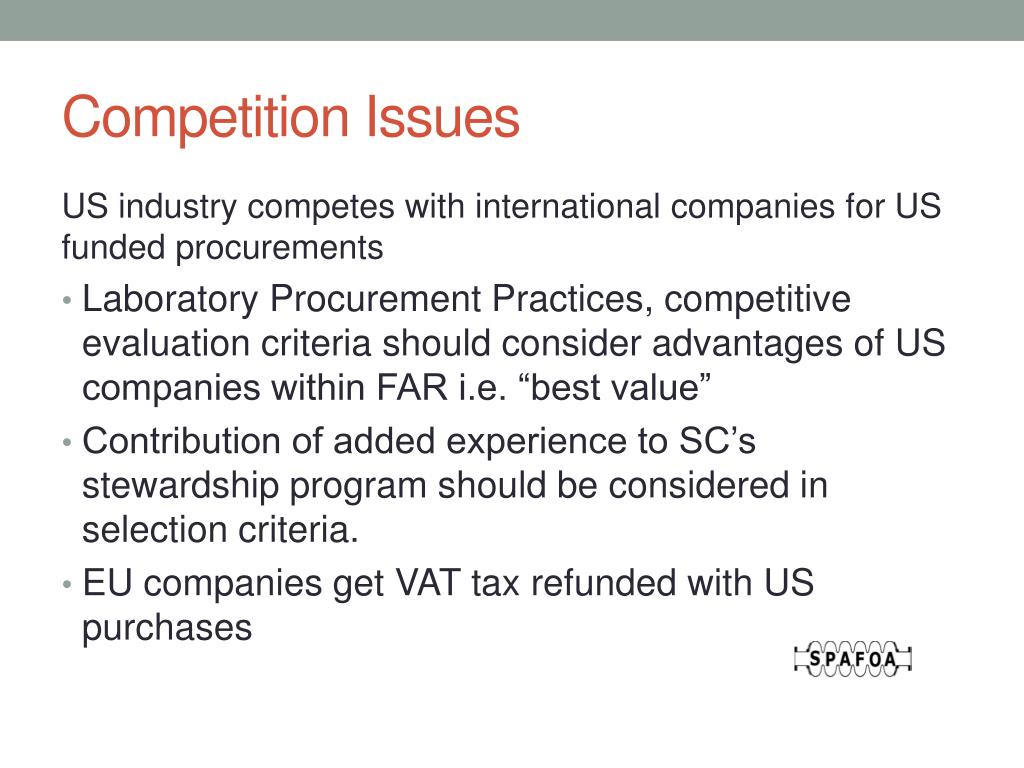 Competition Issues

US industry competes with international companies for US funded procurements

• Laboratory Procurement Practices, competitive evaluation criteria should consider advantages of US companies within FAR i.e. “best value”
• Contribution of added experience to SC’s stewardship program should be considered in selection criteria.
• EU companies get VAT tax refunded with US purchases

SPAFOA